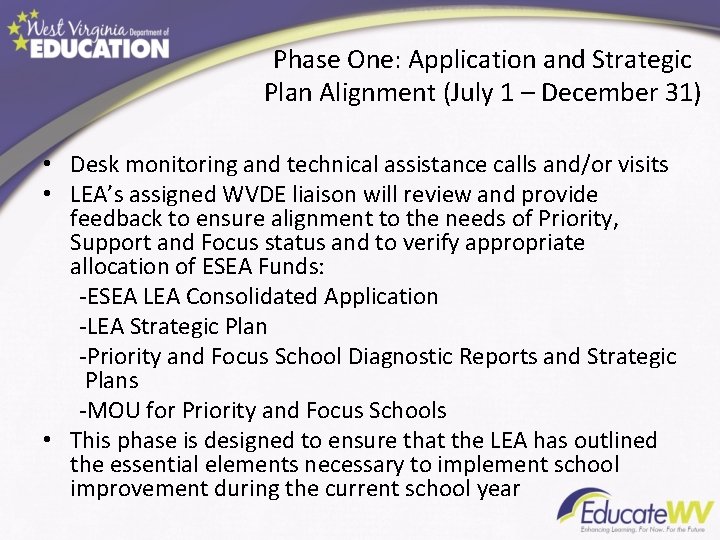 West Virginia Department of EDUCATION

Phase One: Application and Strategic Plan Alignment (July 1 – December 31)

• Desk monitoring and technical assistance calls and/or visits
• LEA's assigned WVDE liaison will review and provide feedback to ensure alignment to the needs of Priority, Support and Focus status and to verify appropriate allocation of ESEA Funds:
-ESEA LEA Consolidated Application
-LEA Strategic Plan
-Priority and Focus School Diagnostic Reports and Strategic Plans
-MOU for Priority and Focus Schools
• This phase is designed to ensure that the LEA has outlined the essential elements necessary to implement school improvement during the current school year

EducateWV
Enhancing Learning. For Now. For the Future